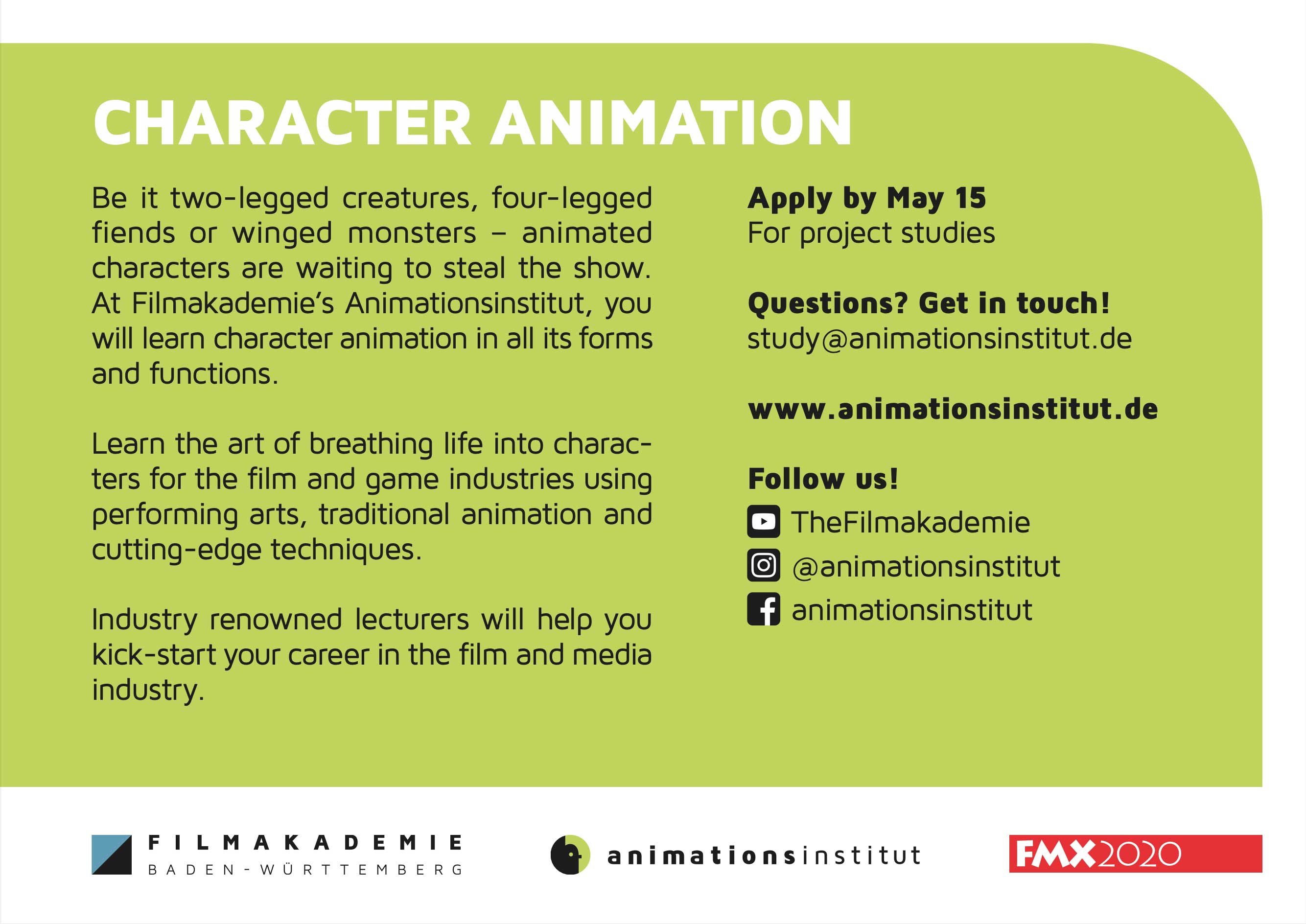 CHARACTER ANIMATION

Be it two-legged creatures, four-legged fiends or winged monsters – animated characters are waiting to steal the show. At Filmakademie's Animationsinstitut, you will learn character animation in all its forms and functions.

Learn the art of breathing life into characters for the film and game industries using performing arts, traditional animation and cutting-edge techniques.

Industry renowned lecturers will help you kick-start your career in the film and media industry.

Apply by May 15
For project studies

Questions? Get in touch!
study@animationsinstitut.de

www.animationsinstitut.de

Follow us!
TheFilmakademie
@animationsinstitut
animationsinstitut

FILMAKADEMIE
BADEN-WÜRTTEMBERG

animationsinstitut

FMX2020